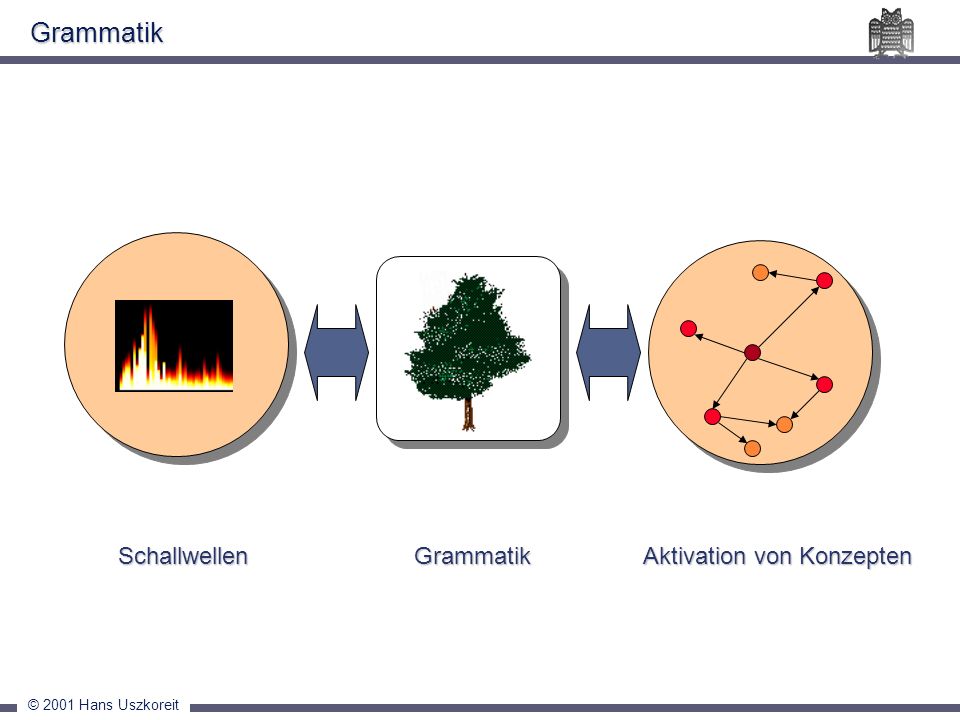 Grammatik

Schallwellen

Grammatik

Aktivation von Konzepten

© 2001 Hans Uszkoreit